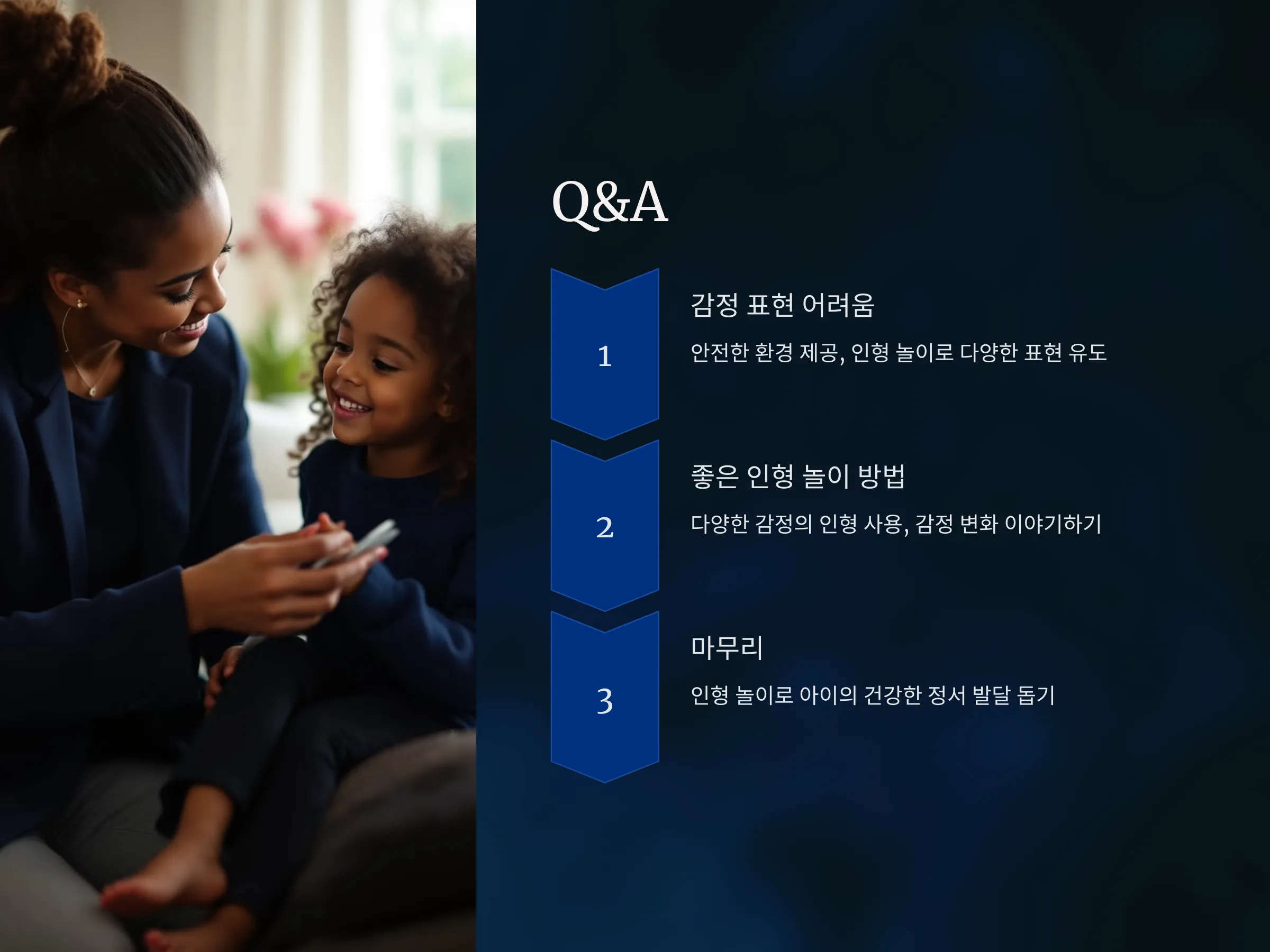 Q&A

1

감정 표현 어려움

안전한 환경 제공, 인형 놀이로 다양한 표현 유도

2

좋은 인형 놀이 방법

다양한 감정의 인형 사용, 감정 변화 이야기하기

3

마무리

인형 놀이로 아이의 건강한 정서 발달 돕기